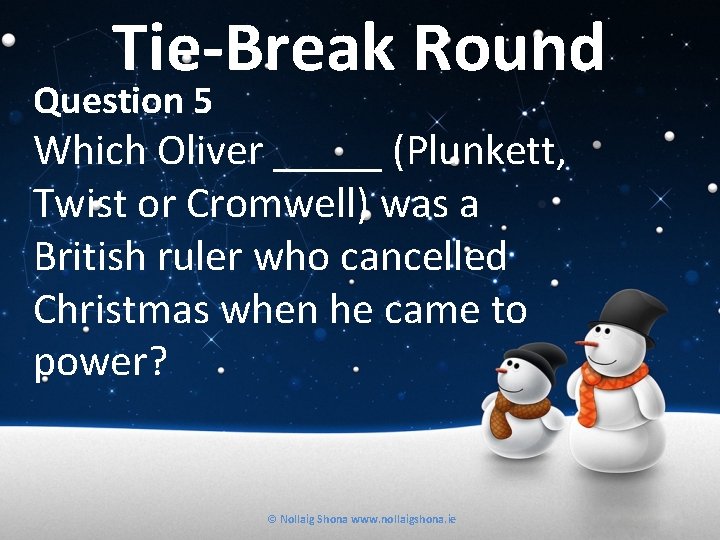 Tie-Break Round

Question 5

Which Oliver _____ (Plunkett, Twist or Cromwell) was a British ruler who cancelled Christmas when he came to power?

© Nollaig Shona www.nollaigshona.ie